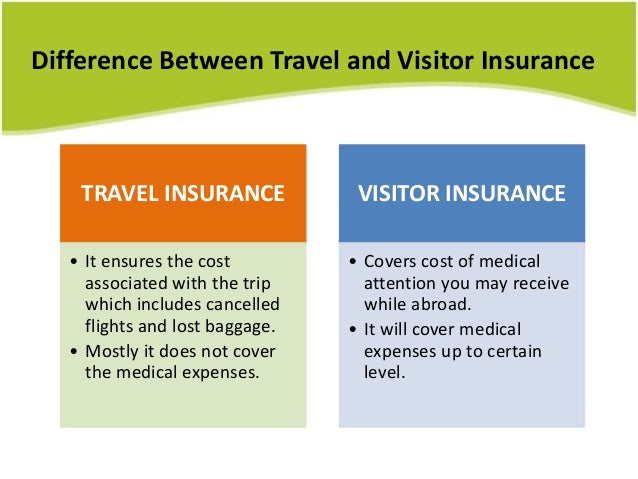 Difference Between Travel and Visitor Insurance

TRAVEL INSURANCE

• It ensures the cost associated with the trip which includes cancelled flights and lost baggage.
• Mostly it does not cover the medical expenses.

VISITOR INSURANCE

• Covers cost of medical attention you may receive while abroad.
• It will cover medical expenses up to certain level.